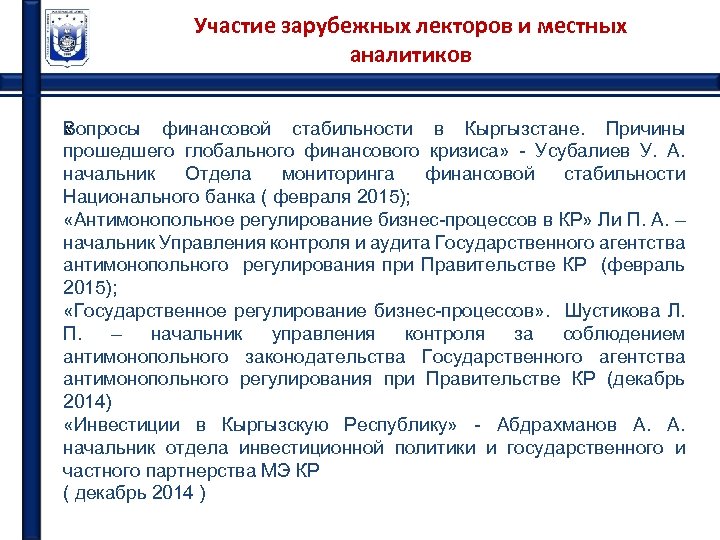 Участие зарубежных лекторов и местных аналитиков

«Вопросы финансовой стабильности в Кыргызстане. Причины прошедшего глобального финансового кризиса» - Усубалиев У. А. начальник Отдела мониторинга финансовой стабильности Национального банка ( февраля 2015);

«Антимонопольное регулирование бизнес-процессов в КР» Ли П. А. – начальник Управления контроля и аудита Государственного агентства антимонопольного регулирования при Правительстве КР (февраль 2015);

«Государственное регулирование бизнес-процессов». Шустикова Л. П. – начальник управления контроля за соблюдением антимонопольного законодательства Государственного агентства антимонопольного регулирования при Правительстве КР (декабрь 2014)

«Инвестиции в Кыргызскую Республику» - Абдрахманов А. А. начальник отдела инвестиционной политики и государственного и частного партнерства МЭ КР

( декабрь 2014 )